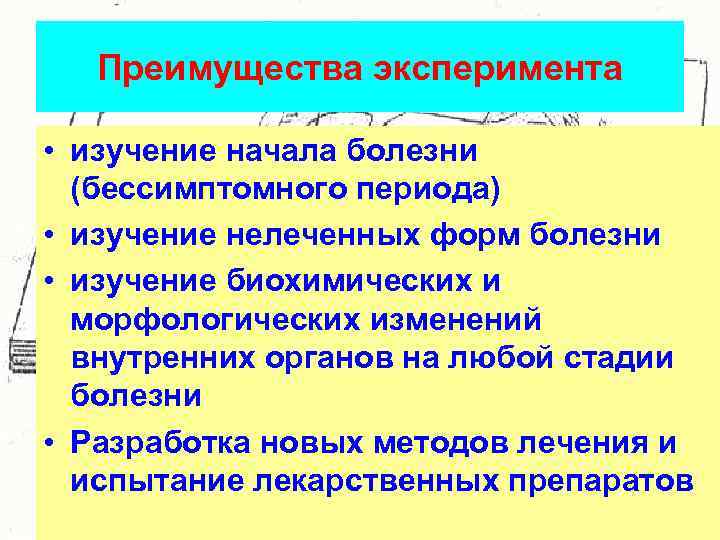 Преимущества эксперимента

• изучение начала болезни (бессимптомного периода)
• изучение нелеченных форм болезни
• изучение биохимических и морфологических изменений внутренних органов на любой стадии болезни
• Разработка новых методов лечения и испытание лекарственных препаратов